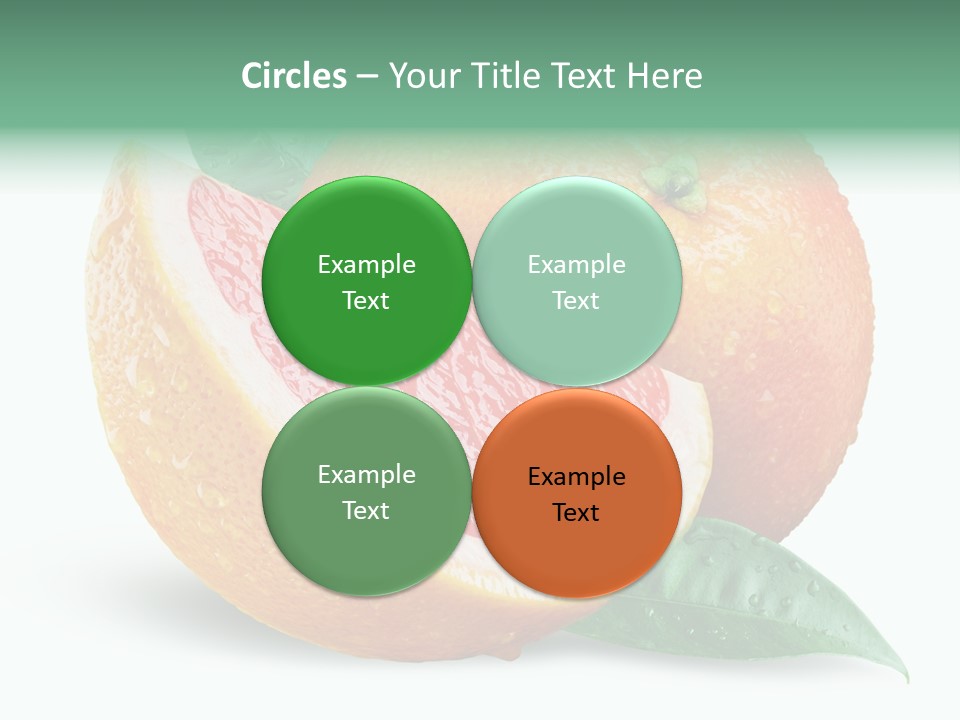 Circles – Your Title Text Here

Example Text

Example Text

Example Text

Example Text